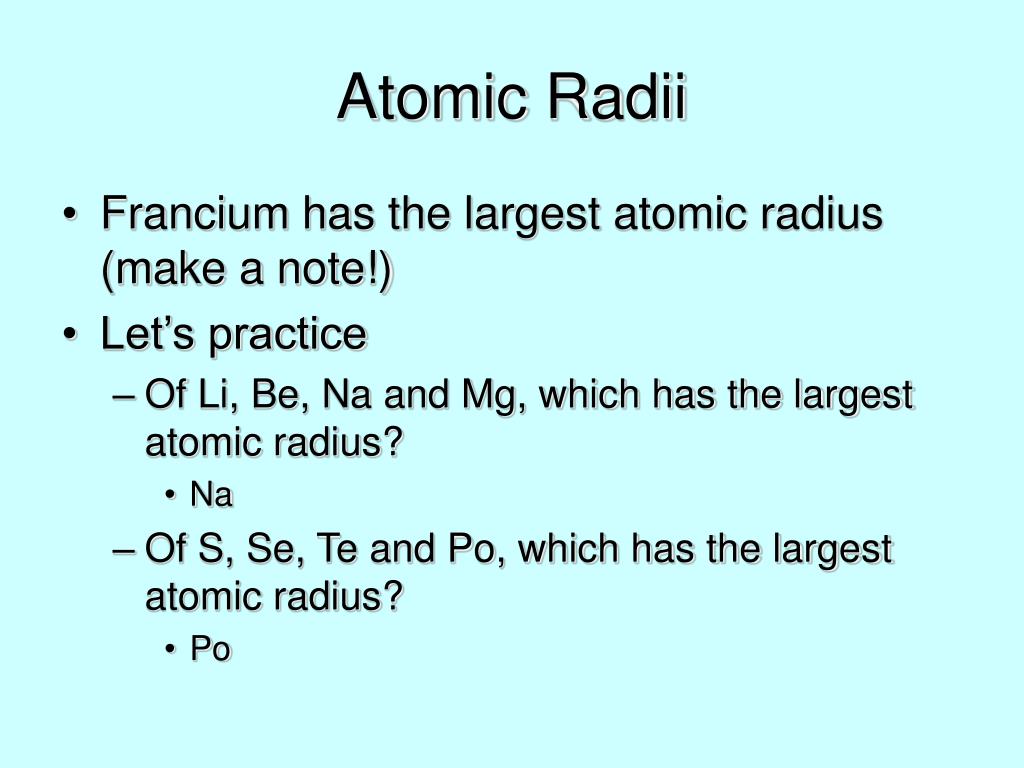 Atomic Radii

• Francium has the largest atomic radius (make a note!)
• Let’s practice
– Of Li, Be, Na and Mg, which has the largest atomic radius?
• Na
– Of S, Se, Te and Po, which has the largest atomic radius?
• Po